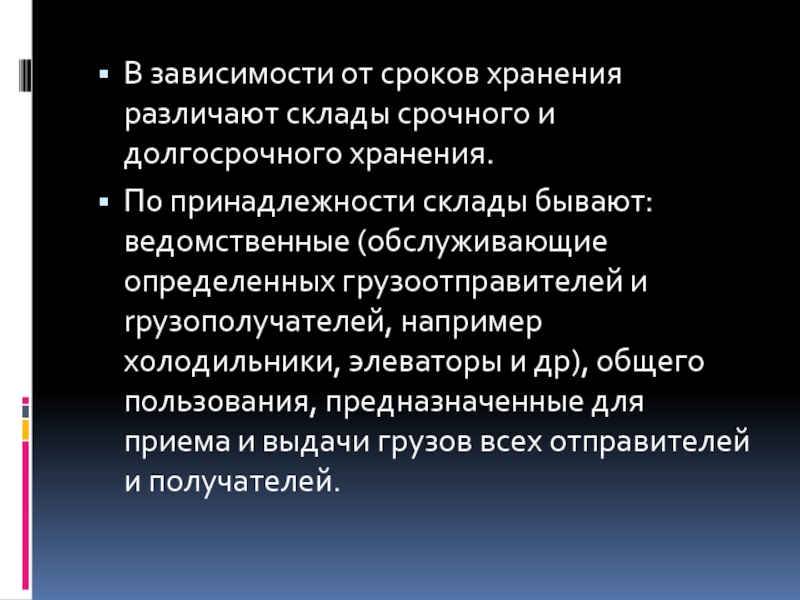 ▪ В зависимости от сроков хранения различают склады срочного и долгосрочного хранения.

▪ По принадлежности склады бывают: ведомственные (обслуживающие определенных грузоотправителей и грузополучателей, например холодильники, элеваторы и др), общего пользования, предназначенные для приема и выдачи грузов всех отправителей и получателей.